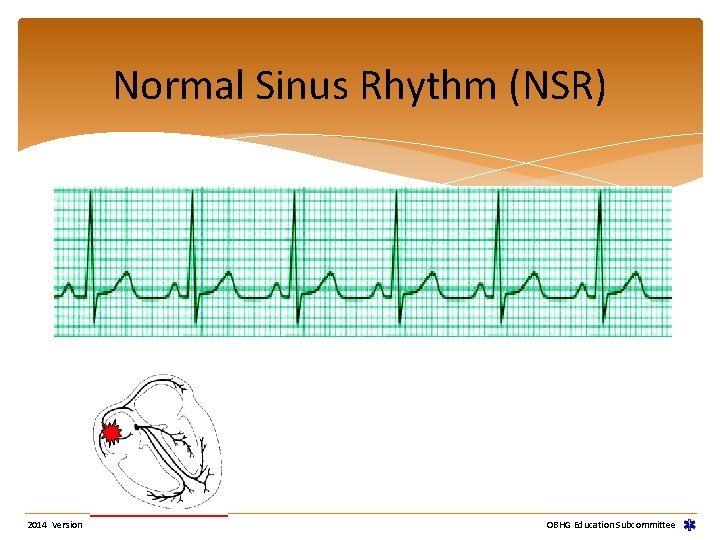 Normal Sinus Rhythm (NSR)

2014 Version

OBHG Education Subcommittee